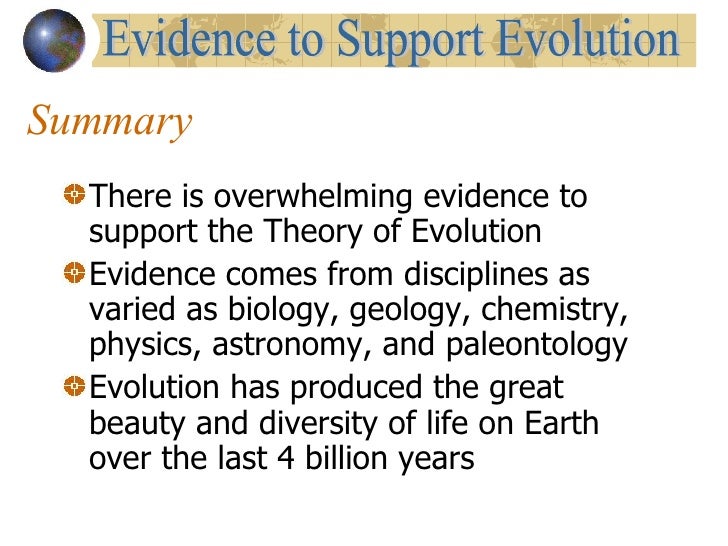 Evidence to Support Evolution

Summary

There is overwhelming evidence to support the Theory of Evolution

Evidence comes from disciplines as varied as biology, geology, chemistry, physics, astronomy, and paleontology

Evolution has produced the great beauty and diversity of life on Earth over the last 4 billion years